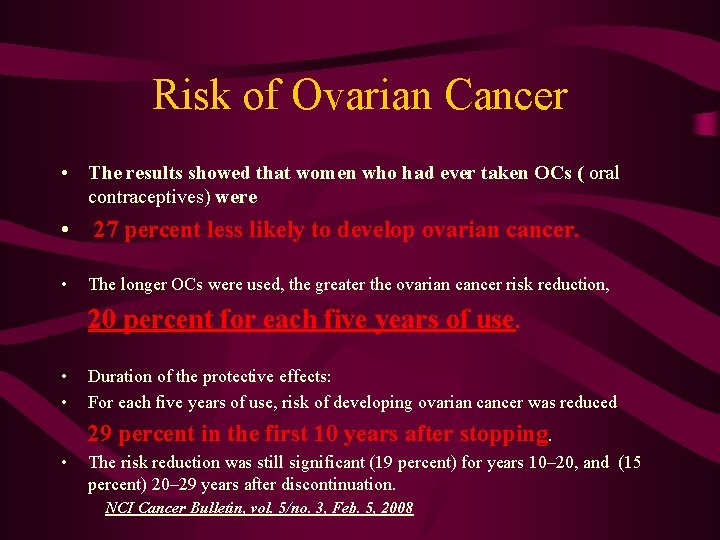 Risk of Ovarian Cancer

• The results showed that women who had ever taken OCs ( oral contraceptives) were

• 27 percent less likely to develop ovarian cancer.

• The longer OCs were used, the greater the ovarian cancer risk reduction,

20 percent for each five years of use.

• Duration of the protective effects:

• For each five years of use, risk of developing ovarian cancer was reduced

29 percent in the first 10 years after stopping.

• The risk reduction was still significant (19 percent) for years 10–20, and (15 percent) 20–29 years after discontinuation.

NCI Cancer Bulletin, vol. 5/no. 3, Feb. 5, 2008